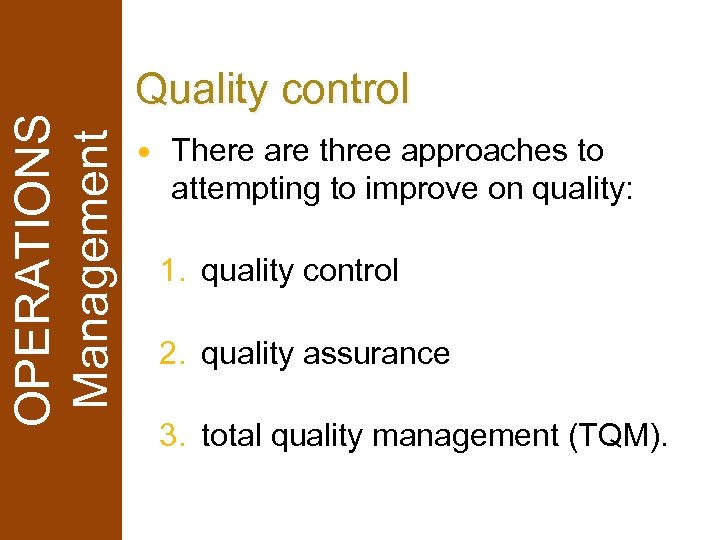 OPERATIONS Management

Quality control

• There are three approaches to attempting to improve on quality:

1. quality control

2. quality assurance

3. total quality management (TQM).